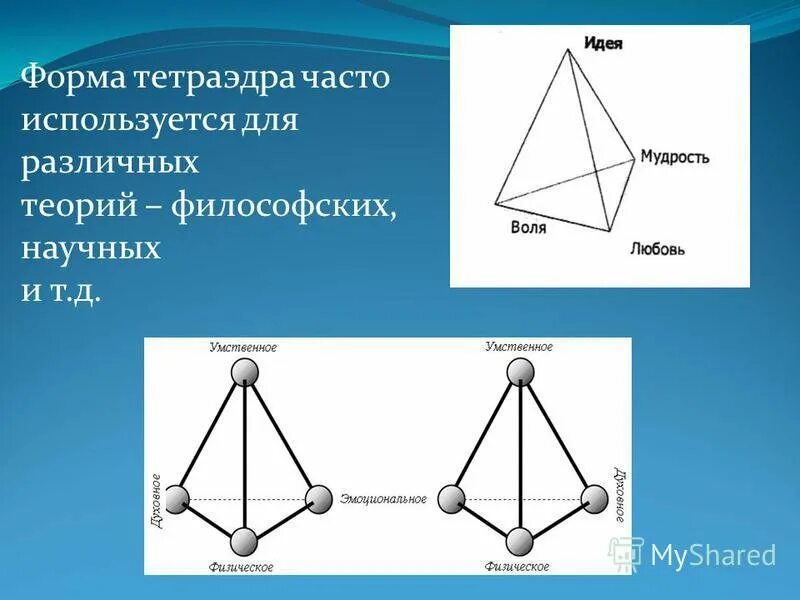 Форма тетраэдра часто используется для различных теорий – философских, научных и т.д.

Идея
Мудрость
Воля
Любовь

Умственное
Духовное
Эмоциональное
Физическое

Умственное
Духовное
Физическое

MyShared